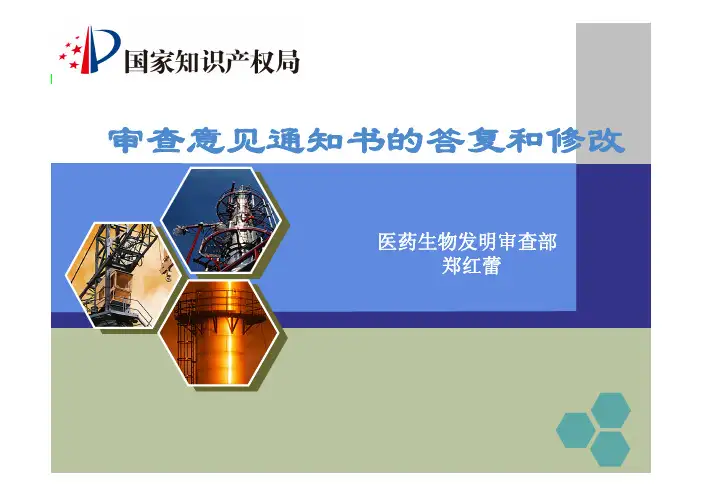 国家知识产权局

审查意见通知书的答复和修改

医药生物发明审查部
郑红蕾